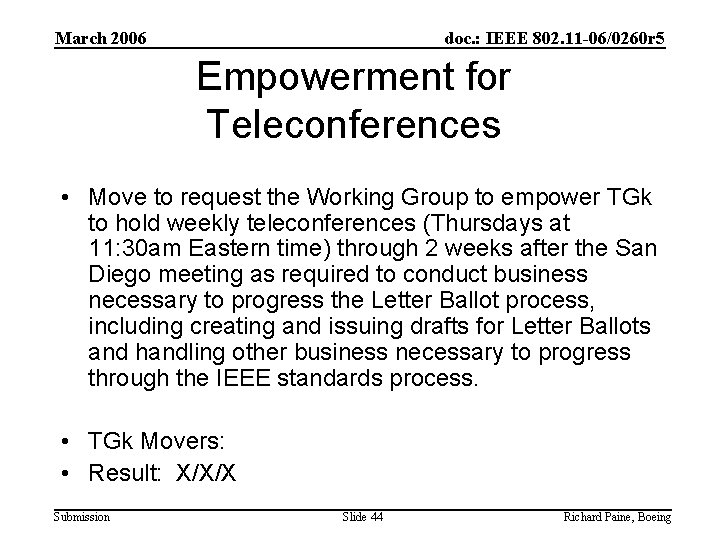 March 2006

doc.: IEEE 802.11-06/0260r5

Empowerment for Teleconferences

• Move to request the Working Group to empower TGk to hold weekly teleconferences (Thursdays at 11:30am Eastern time) through 2 weeks after the San Diego meeting as required to conduct business necessary to progress the Letter Ballot process, including creating and issuing drafts for Letter Ballots and handling other business necessary to progress through the IEEE standards process.

• TGk Movers:
• Result: X/X/X

Submission

Slide 44

Richard Paine, Boeing